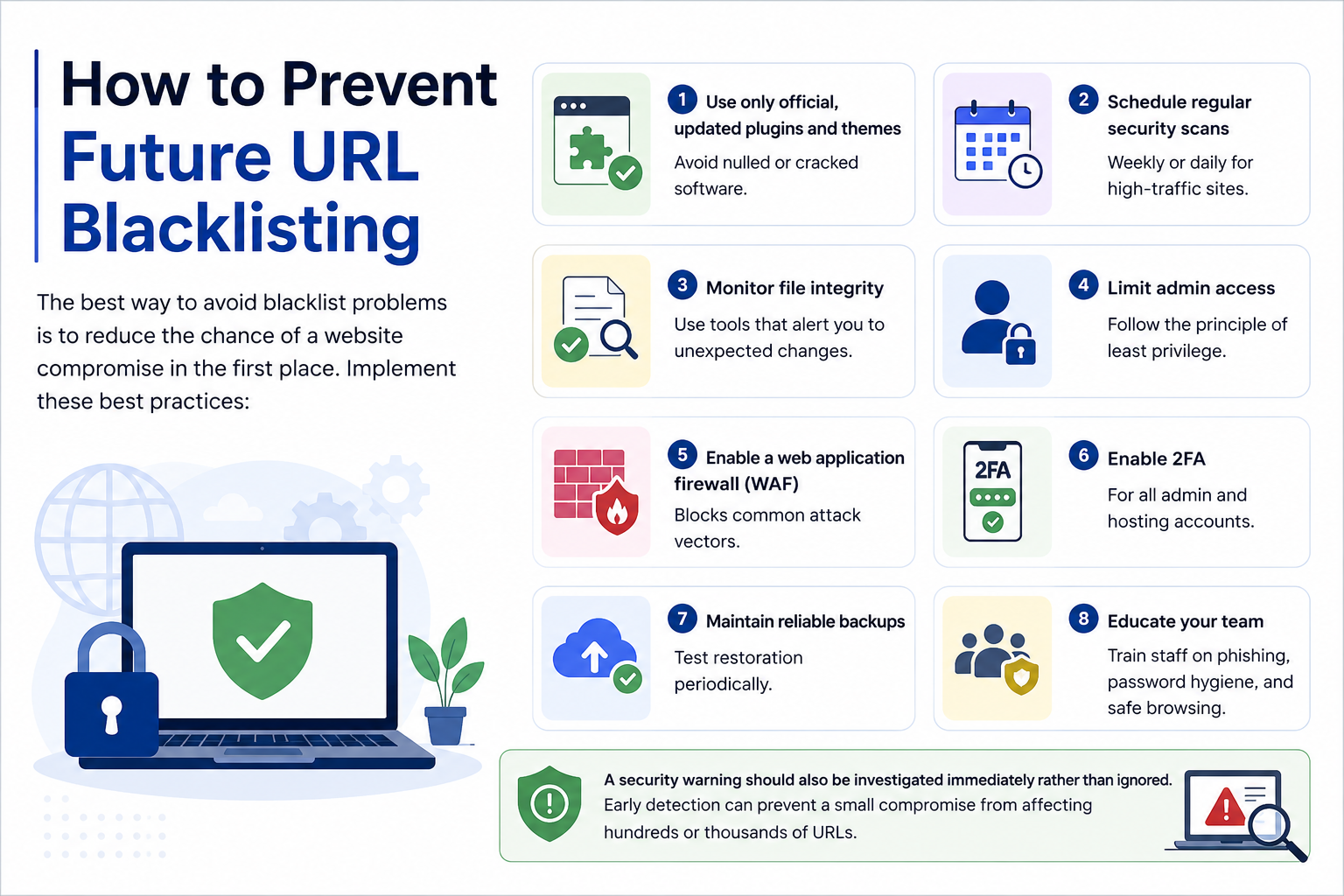 How to Prevent Future URL Blacklisting

The best way to avoid blacklist problems is to reduce the chance of a website compromise in the first place. Implement these best practices:

1 Use only official, updated plugins and themes
Avoid nulled or cracked software.

2 Schedule regular security scans
Weekly or daily for high-traffic sites.

3 Monitor file integrity
Use tools that alert you to unexpected changes.

4 Limit admin access
Follow the principle of least privilege.

5 Enable a web application firewall (WAF)
Blocks common attack vectors.

2FA

6 Enable 2FA
For all admin and hosting accounts.

7 Maintain reliable backups
Test restoration periodically.

8 Educate your team
Train staff on phishing, password hygiene, and safe browsing.

A security warning should also be investigated immediately rather than ignored. Early detection can prevent a small compromise from affecting hundreds or thousands of URLs.